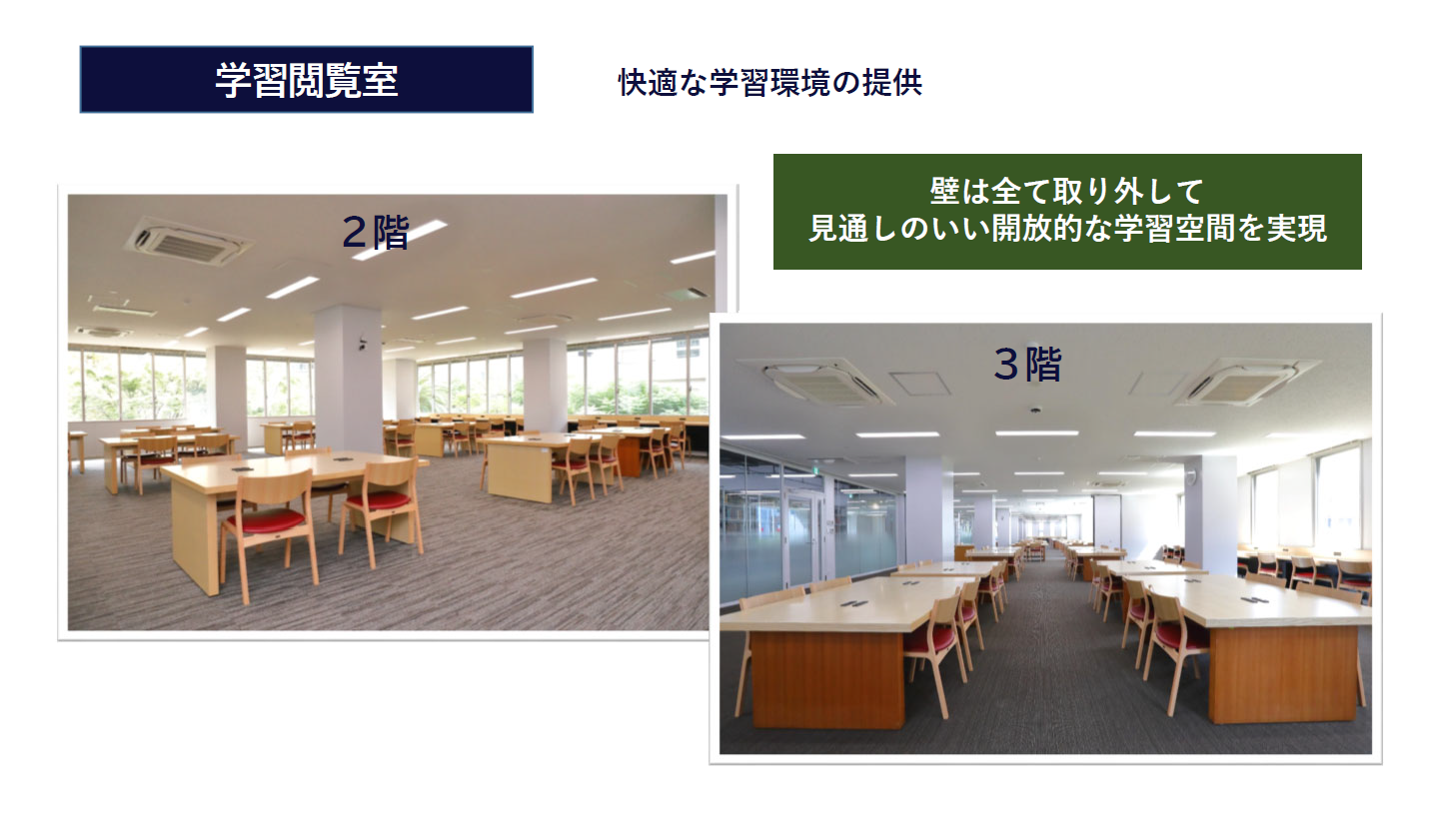 学習閲覧室

快適な学習環境の提供

壁は全て取り外して
見通しのいい開放的な学習空間を実現

2階

3階